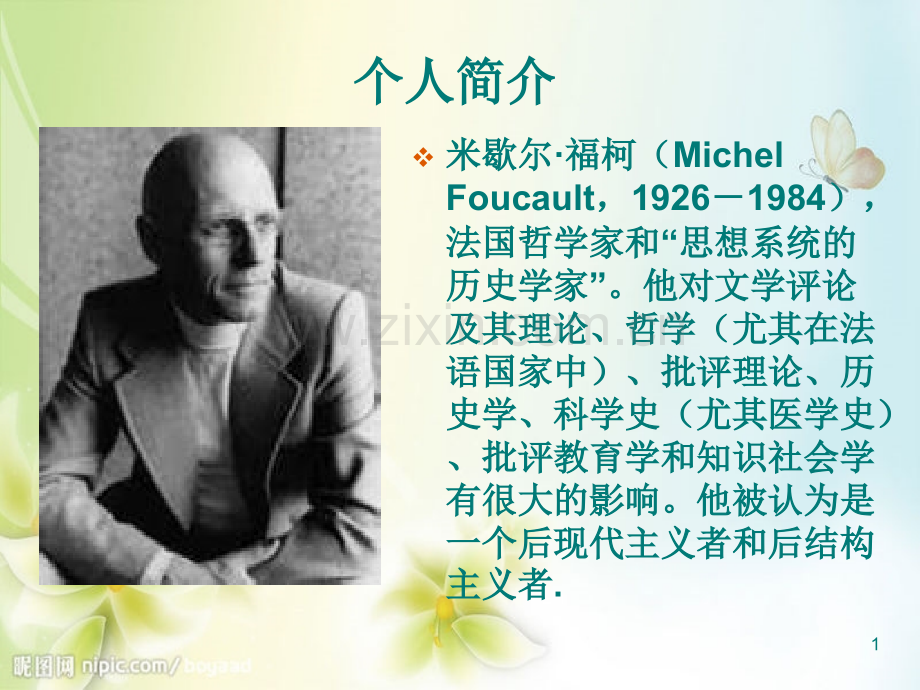 个人简介

❖ 米歇尔·福柯（Michel Foucault，1926－1984），法国哲学家和“思想系统的历史学家”。他对文学评论及其理论、哲学（尤其在法语国家中）、批评理论、历史学、科学史（尤其医学史）、批评教育学和知识社会学有很大的影响。他被认为是一个后现代主义者和后结构主义者.

www.zixin.com.cn

昵图网 nipic.com/boyaad

1